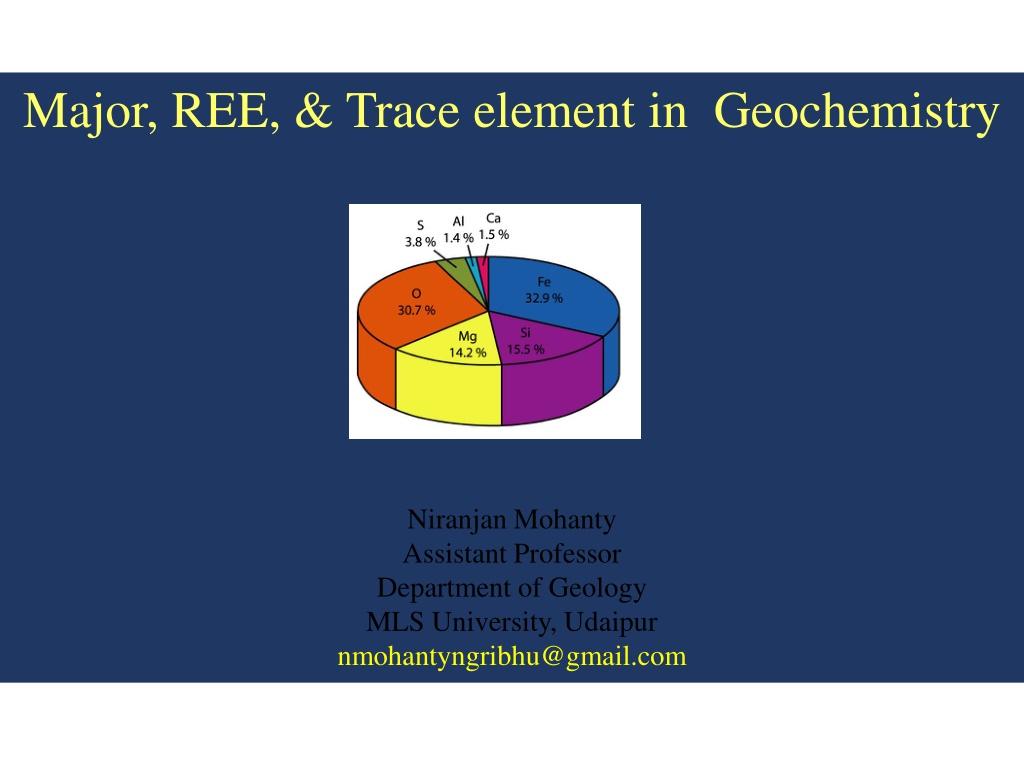 Major, REE, & Trace element in Geochemistry

S 3.8 %
Al 1.4 %
Ca 1.5 %
Fe 32.9 %
O 30.7 %
Mg 14.2 %
Si 15.5 %

Niranjan Mohanty
Assistant Professor
Department of Geology
MLS University, Udaipur
nmohantyngribhu@gmail.com